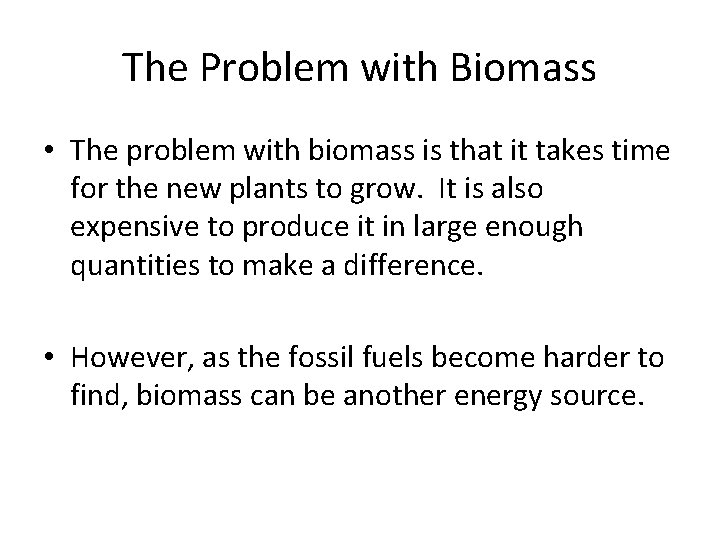 The Problem with Biomass

• The problem with biomass is that it takes time for the new plants to grow. It is also expensive to produce it in large enough quantities to make a difference.

• However, as the fossil fuels become harder to find, biomass can be another energy source.